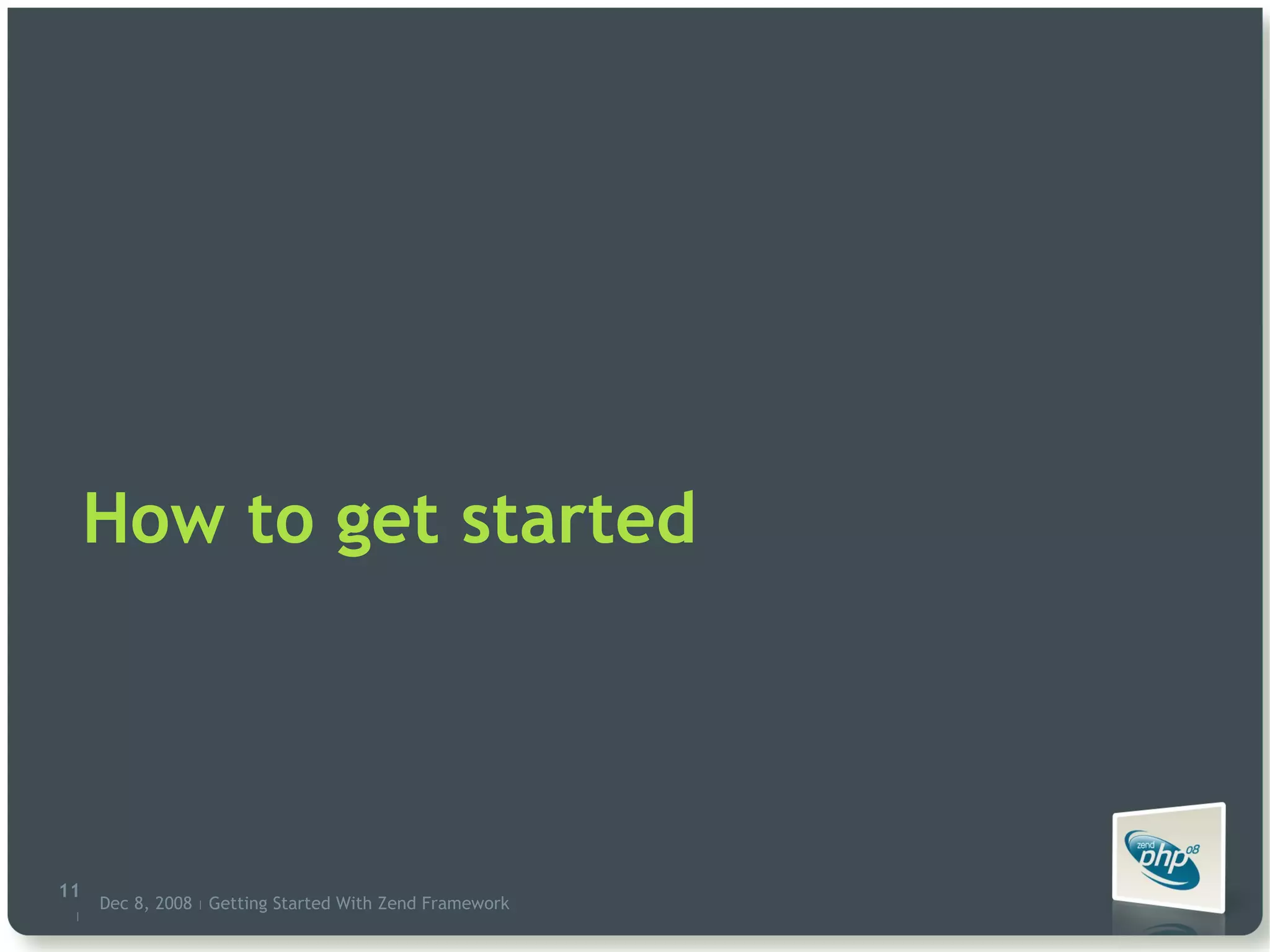 How to get started

11 | Dec 8, 2008 | Getting Started With Zend Framework

zend php 08